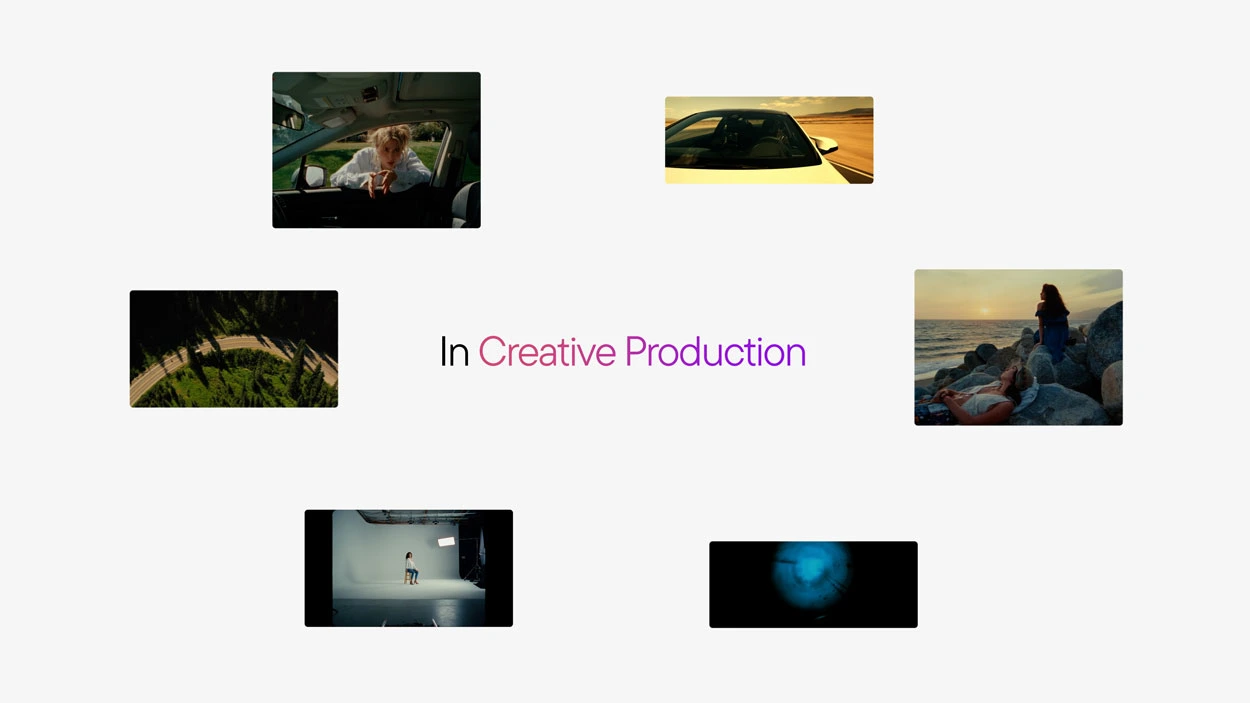 In Creative Production